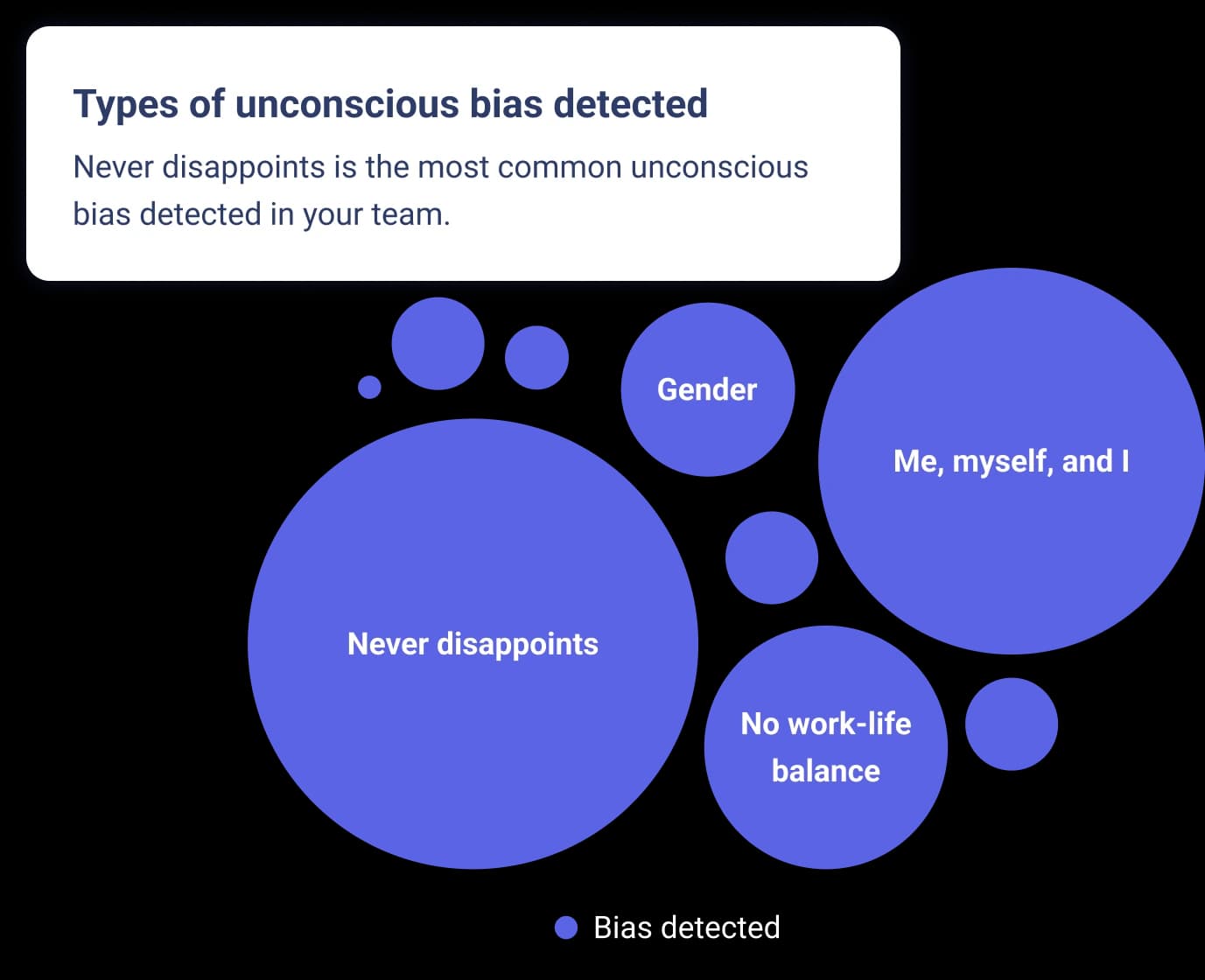 Types of unconscious bias detected

Never disappoints is the most common unconscious bias detected in your team.

Gender

Me, myself, and I

Never disappoints

No work-life balance

Bias detected